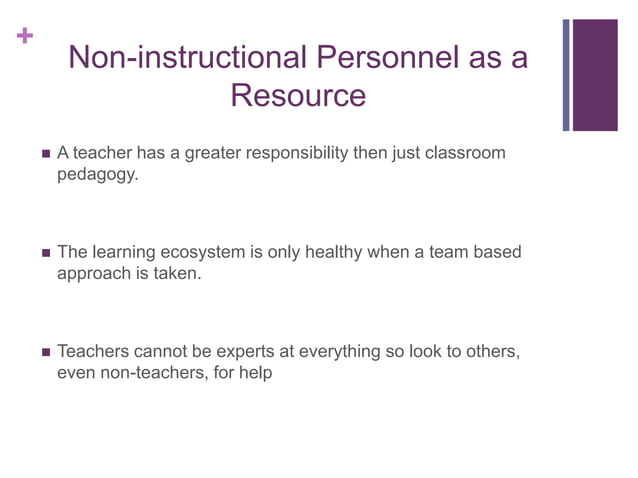 +
Non-instructional Personnel as a Resource

■ A teacher has a greater responsibility then just classroom pedagogy.

■ The learning ecosystem is only healthy when a team based approach is taken.

■ Teachers cannot be experts at everything so look to others, even non-teachers, for help